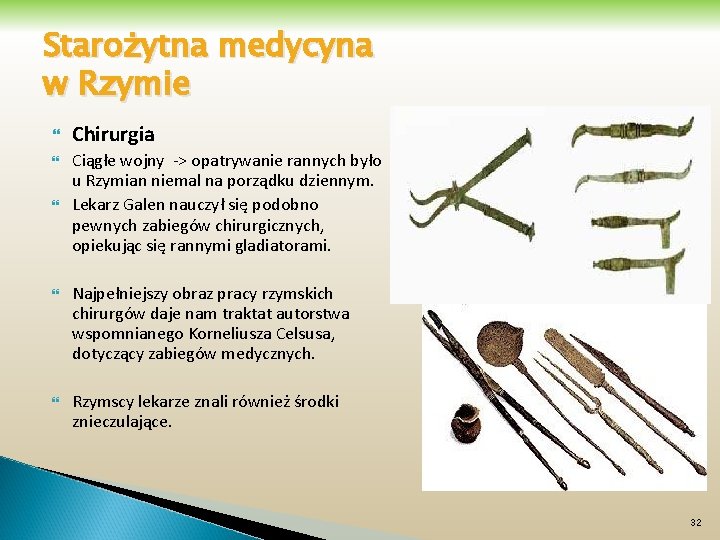 Starożytna medycyna w Rzymie

Chirurgia

Ciągłe wojny -> opatrywanie rannych było u Rzymian niemal na porządku dziennym.

Lekarz Galen nauczył się podobno pewnych zabiegów chirurgicznych, opiekując się rannymi gladiatorami.

Najpełniejszy obraz pracy rzymskich chirurgów daje nam traktat autorstwa wspomnianego Korneliusza Celsusa, dotyczący zabiegów medycznych.

Rzymscy lekarze znali również środki znieczulające.

32